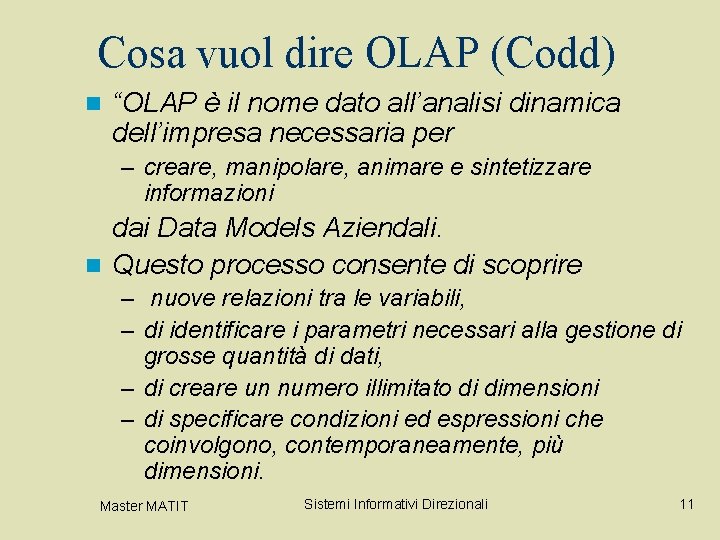 Cosa vuol dire OLAP (Codd)

“OLAP è il nome dato all’analisi dinamica dell’impresa necessaria per

– creare, manipolare, animare e sintetizzare informazioni

dai Data Models Aziendali.

Questo processo consente di scoprire

– nuove relazioni tra le variabili,

– di identificare i parametri necessari alla gestione di grosse quantità di dati,

– di creare un numero illimitato di dimensioni

– di specificare condizioni ed espressioni che coinvolgono, contemporaneamente, più dimensioni.

Master MATIT

Sistemi Informativi Direzionali

11